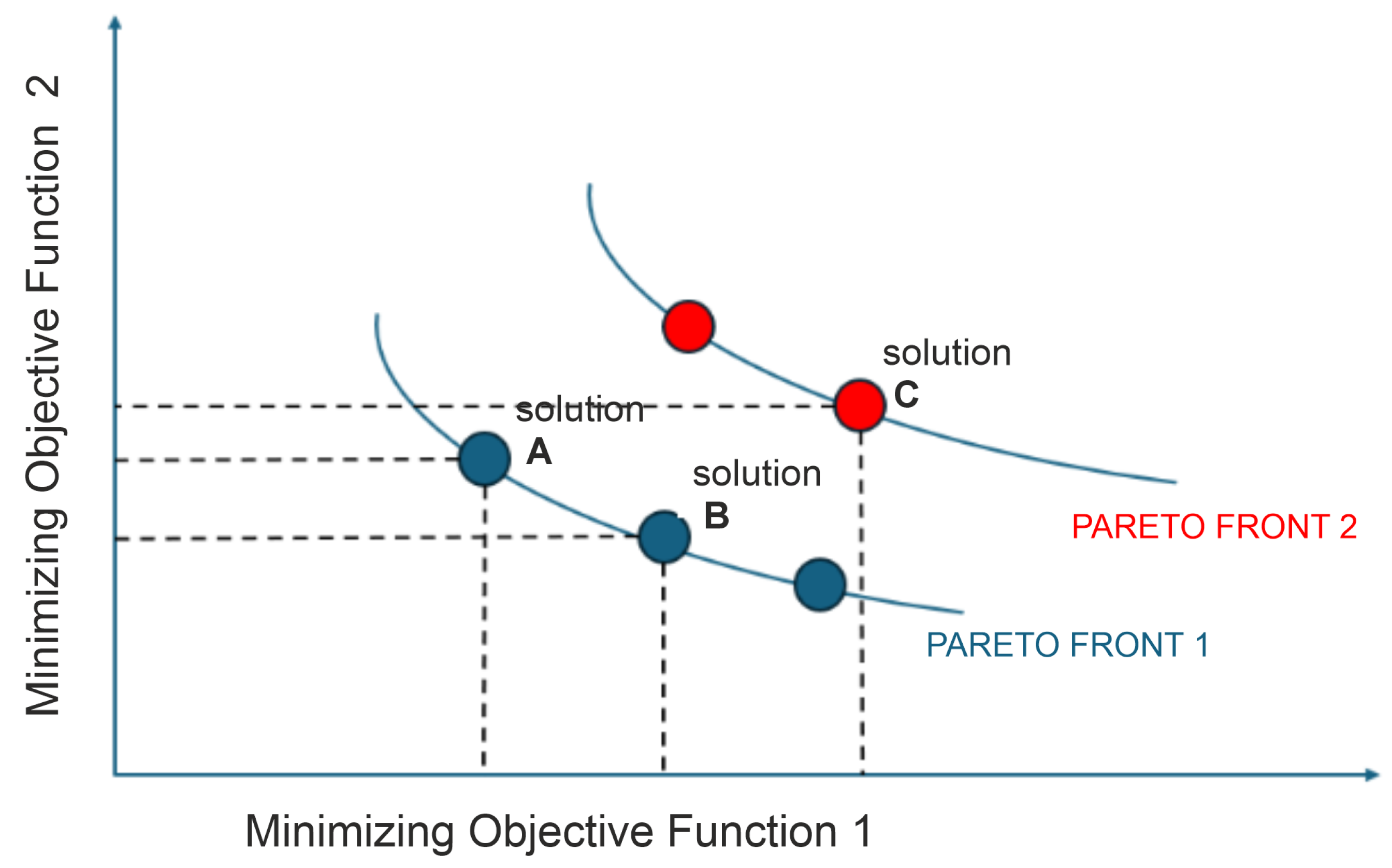 Minimizing Objective Function 2

solution
C

solution
A

solution
B

PARETO FRONT 2

PARETO FRONT 1

Minimizing Objective Function 1